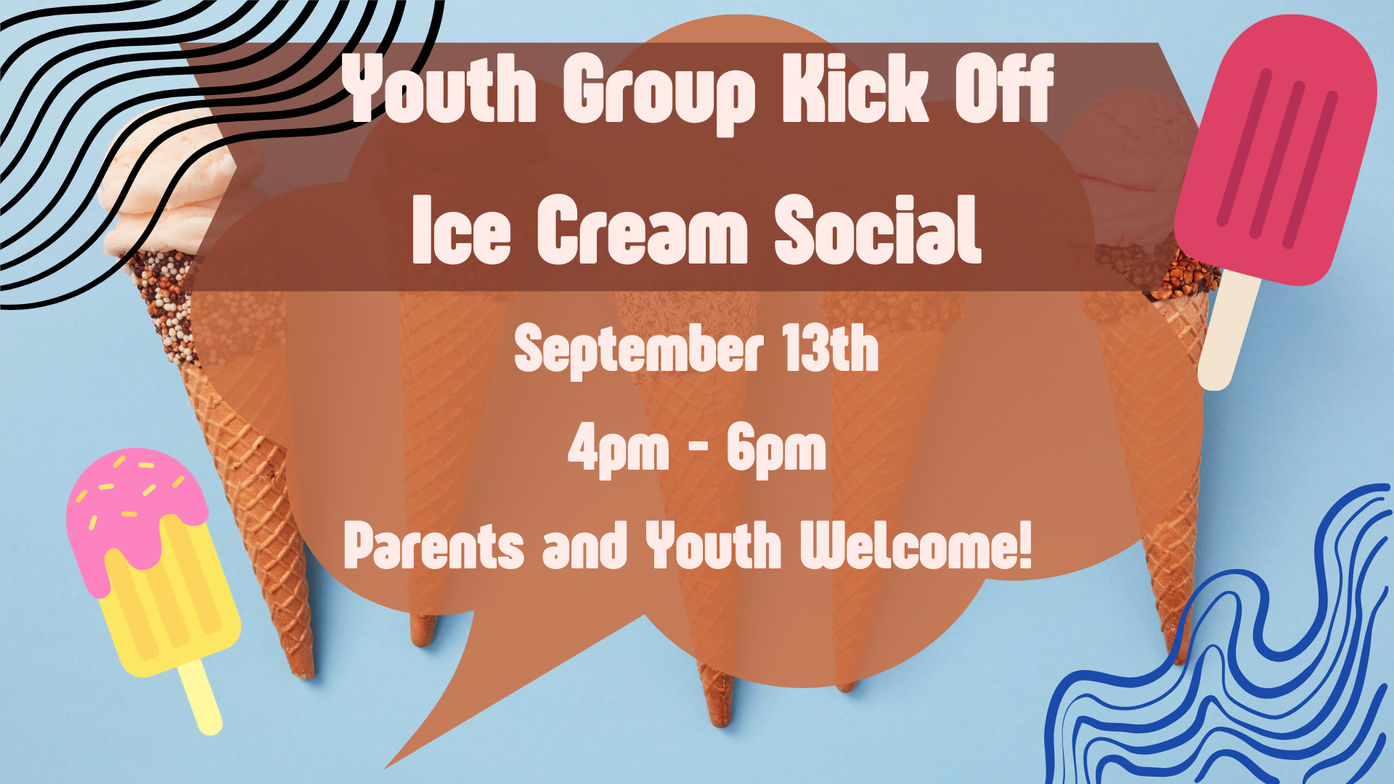 Youth Group Kick Off
Ice Cream Social

September 13th

4pm - 6pm

Parents and Youth Welcome!